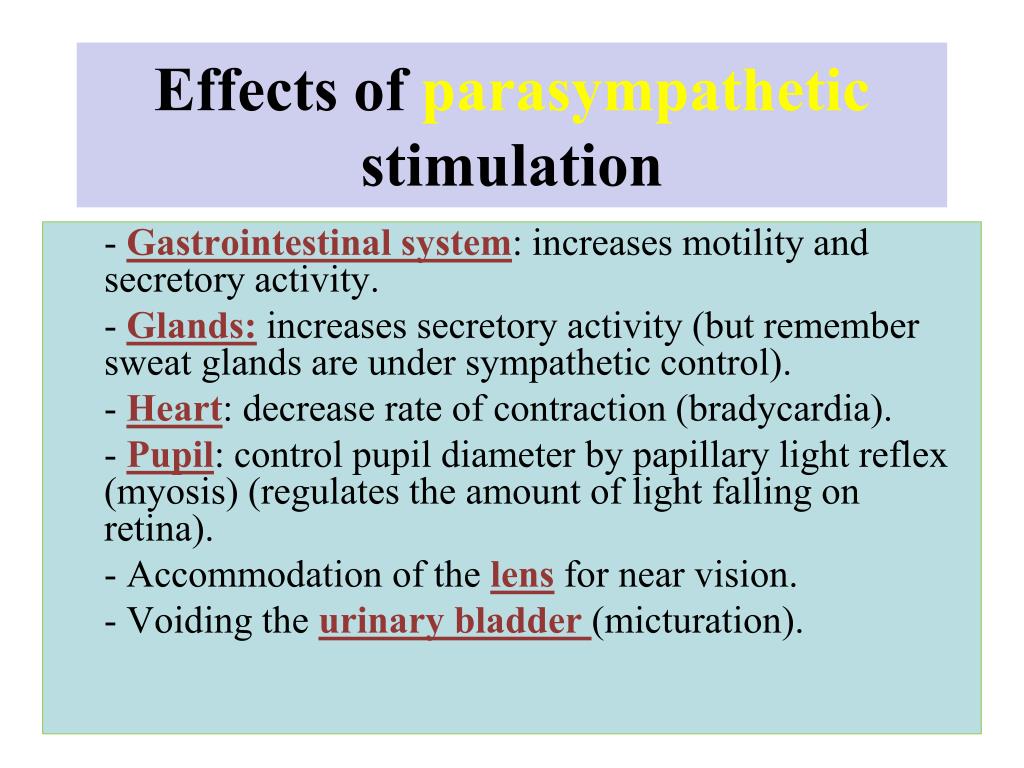 Effects of parasympathetic stimulation

- Gastrointestinal system: increases motility and secretory activity.

- Glands: increases secretory activity (but remember sweat glands are under sympathetic control).

- Heart: decrease rate of contraction (bradycardia).

- Pupil: control pupil diameter by papillary light reflex (myosis) (regulates the amount of light falling on retina).

- Accommodation of the lens for near vision.

- Voiding the urinary bladder (micturation).